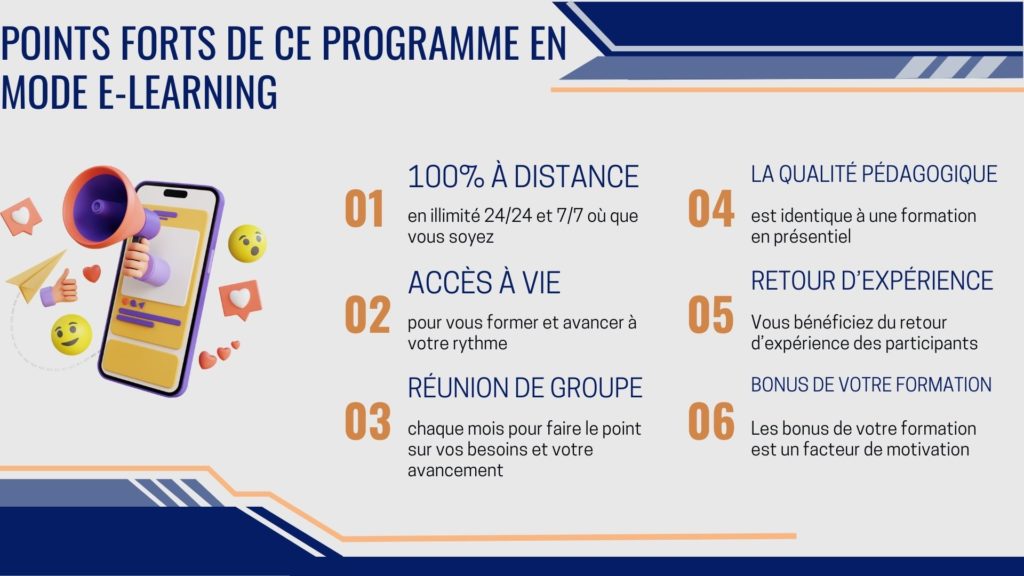 POINTS FORTS DE CE PROGRAMME EN MODE E-LEARNING

01
100% À DISTANCE
en illimité 24/24 et 7/7 où que vous soyez

02
ACCÈS À VIE
pour vous former et avancer à votre rythme

03
RÉUNION DE GROUPE
chaque mois pour faire le point sur vos besoins et votre avancement

04
LA QUALITÉ PÉDAGOGIQUE
est identique à une formation en présentiel

05
RETOUR D'EXPÉRIENCE
Vous bénéficiez du retour d'expérience des participants

06
BONUS DE VOTRE FORMATION
Les bonus de votre formation est un facteur de motivation